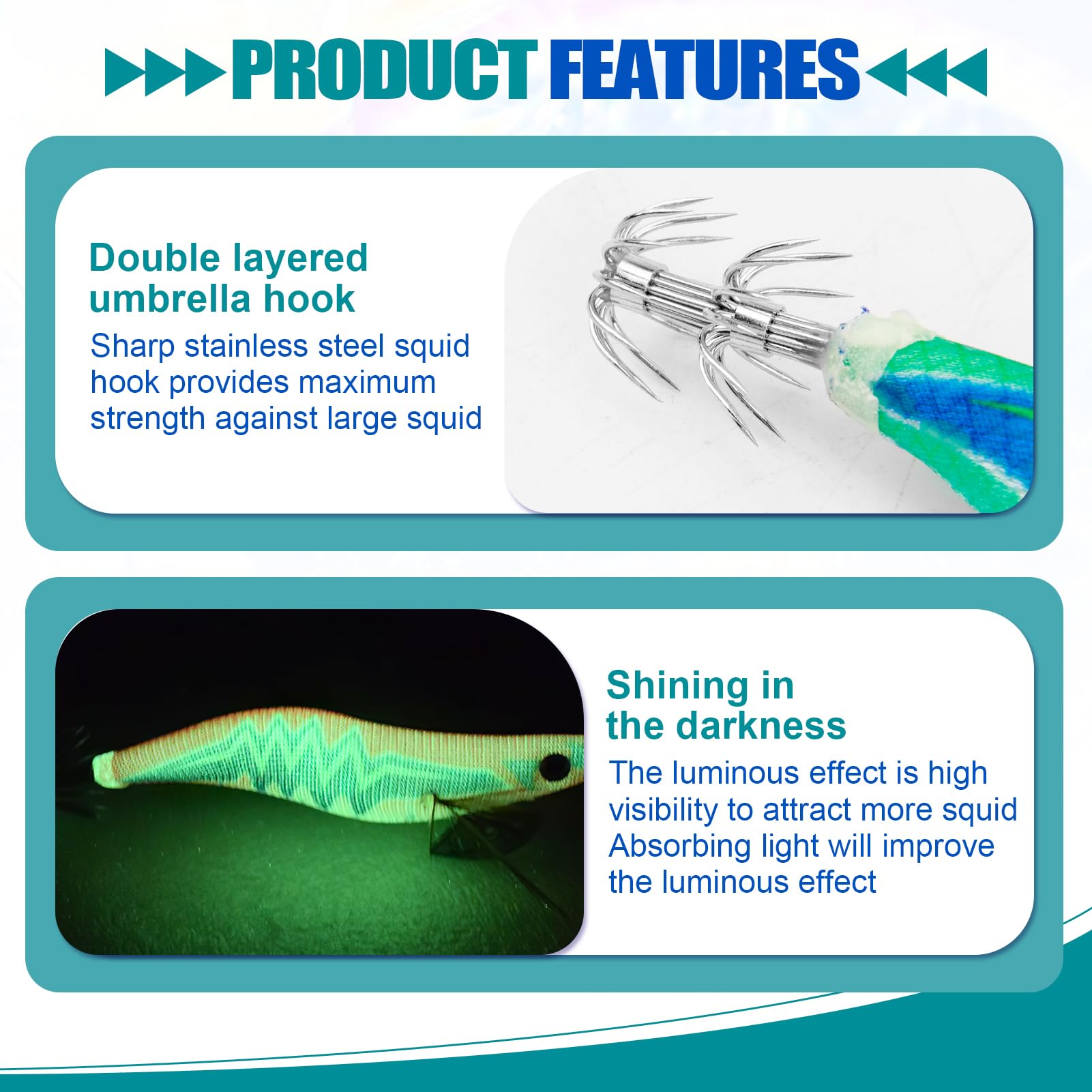 PRODUCT FEATURES

Double layered umbrella hook

Sharp stainless steel squid hook provides maximum strength against large squid

Shining in the darkness

The luminous effect is high visibility to attract more squid Absorbing light will improve the luminous effect